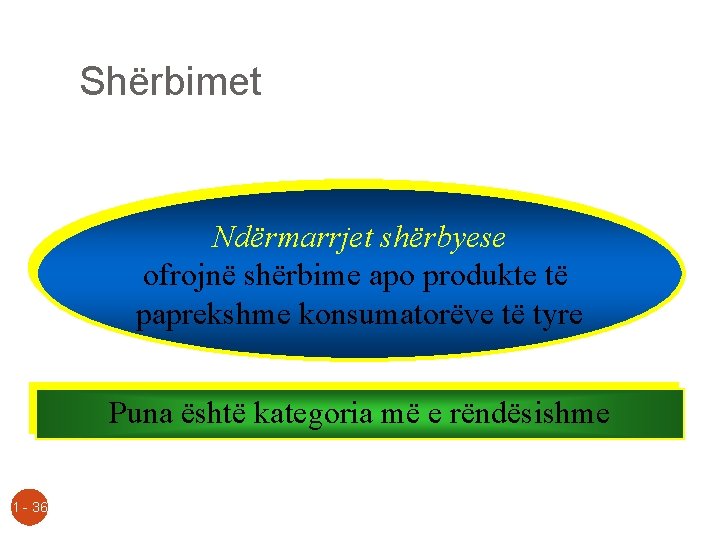 Shërbimet

Ndërmarrjet shërbyese ofrojnë shërbime apo produkte të paprekshme konsumatorëve të tyre

Puna është kategoria më e rëndësishme

1 - 36